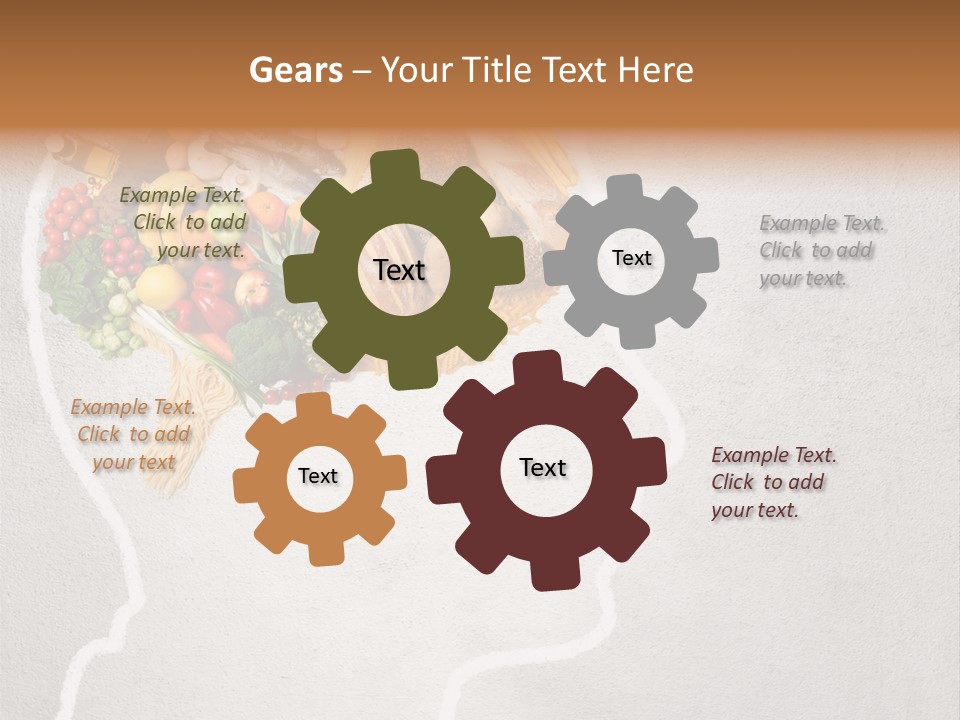 Gears – Your Title Text Here

Example Text. Click to add your text.

Text

Text

Example Text. Click to add your text.

Example Text. Click to add your text

Text

Text

Example Text. Click to add your text.